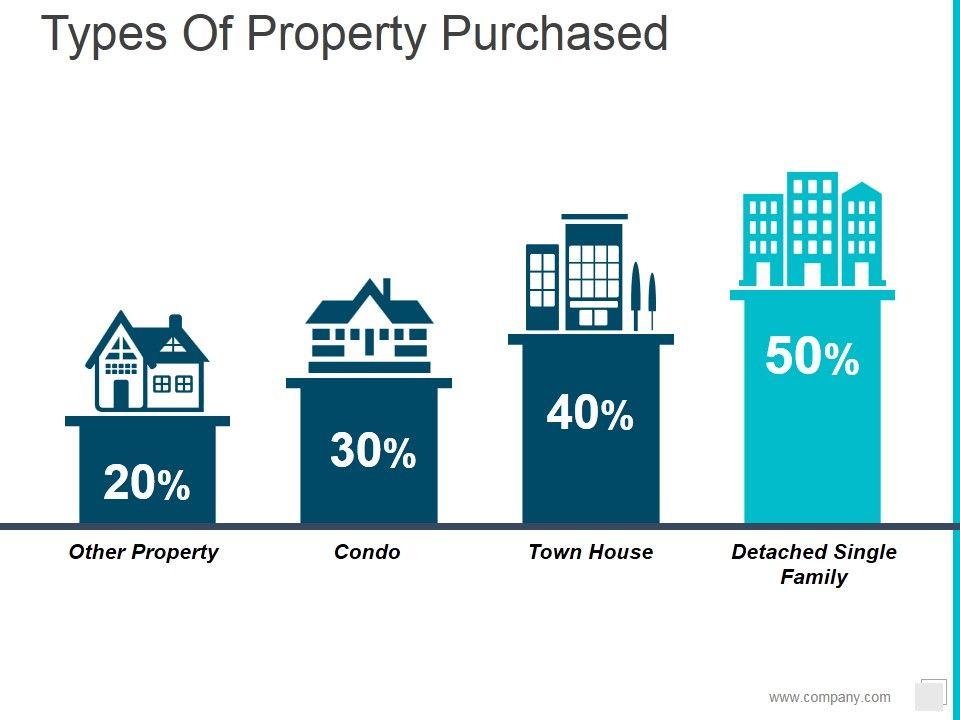 Types Of Property Purchased

20%

30%

40%

50%

Other Property

Condo

Town House

Detached Single Family

www.company.com